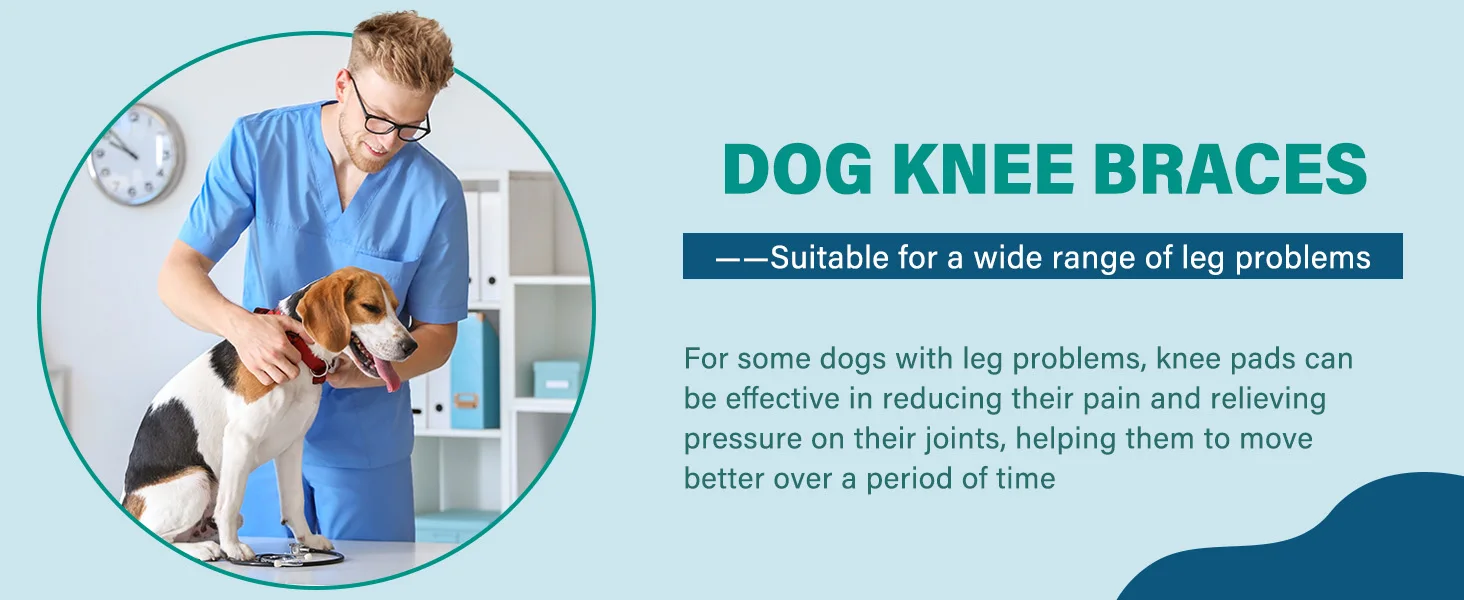 DOG KNEE BRACES

——Suitable for a wide range of leg problems

For some dogs with leg problems, knee pads can be effective in reducing their pain and relieving pressure on their joints, helping them to move better over a period of time